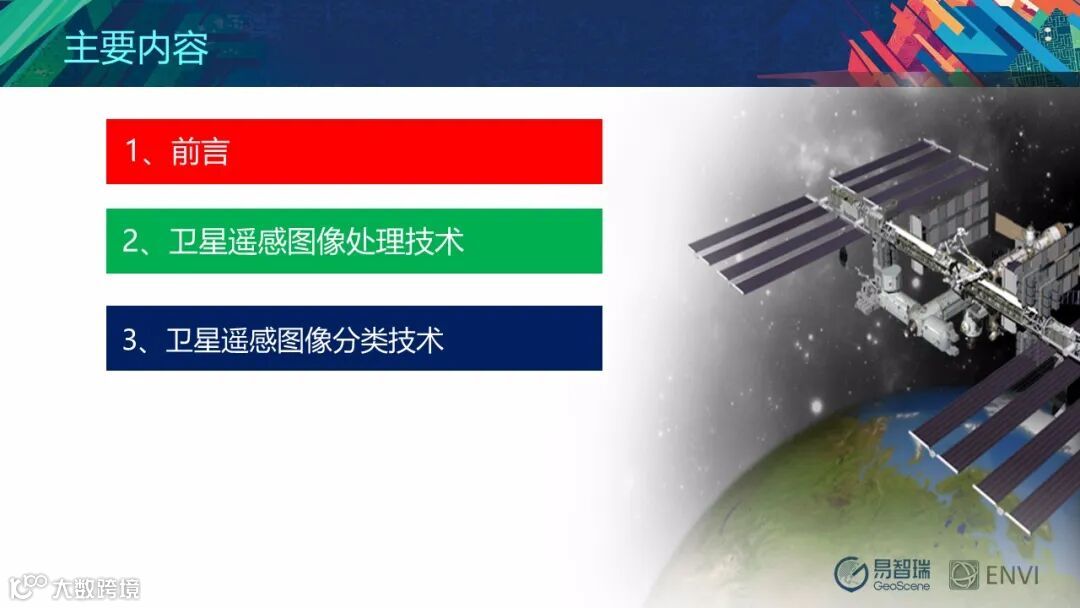 主要内容

1、前言

2、卫星遥感图像处理技术

3、卫星遥感图像分类技术

大数跨境

易智瑞 GeoScene

ENVI